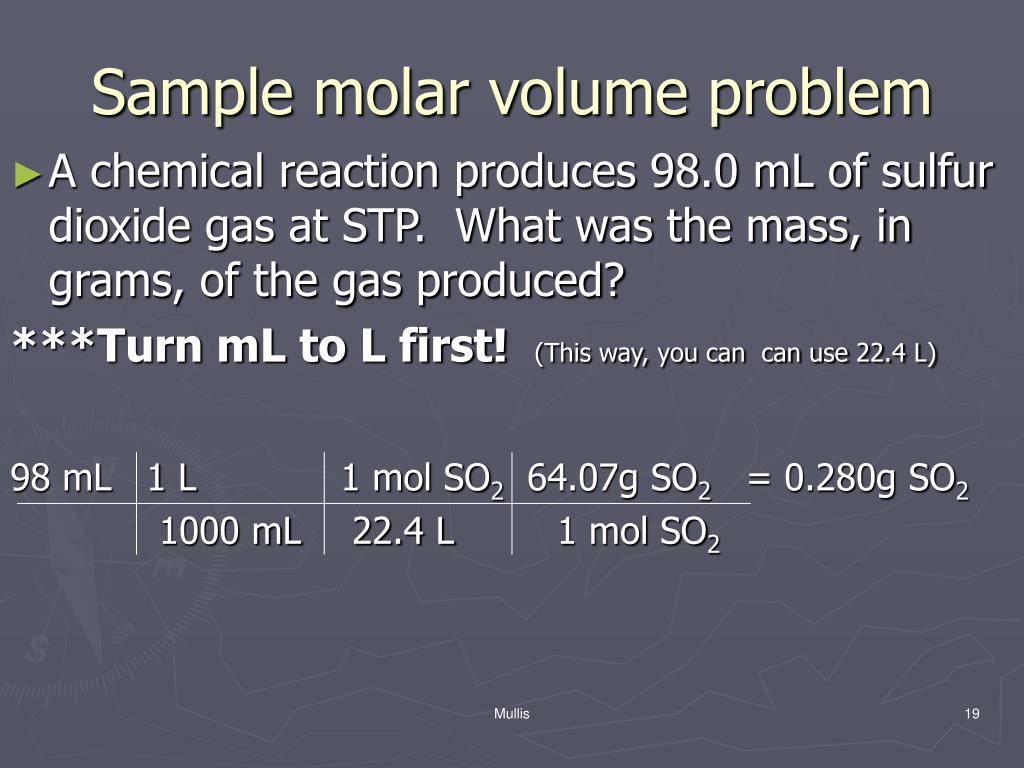 Sample molar volume problem

►A chemical reaction produces 98.0 mL of sulfur dioxide gas at STP. What was the mass, in grams, of the gas produced?

***Turn mL to L first! (This way, you can can use 22.4 L)

| 98 mL | 1 L | 1 mol $SO_2$ | 64.07g $SO_2$ | = 0.280g $SO_2$ |
|---|---|---|---|---|
| | 1000 mL | 22.4 L | 1 mol $SO_2$ | |

Mullis

19